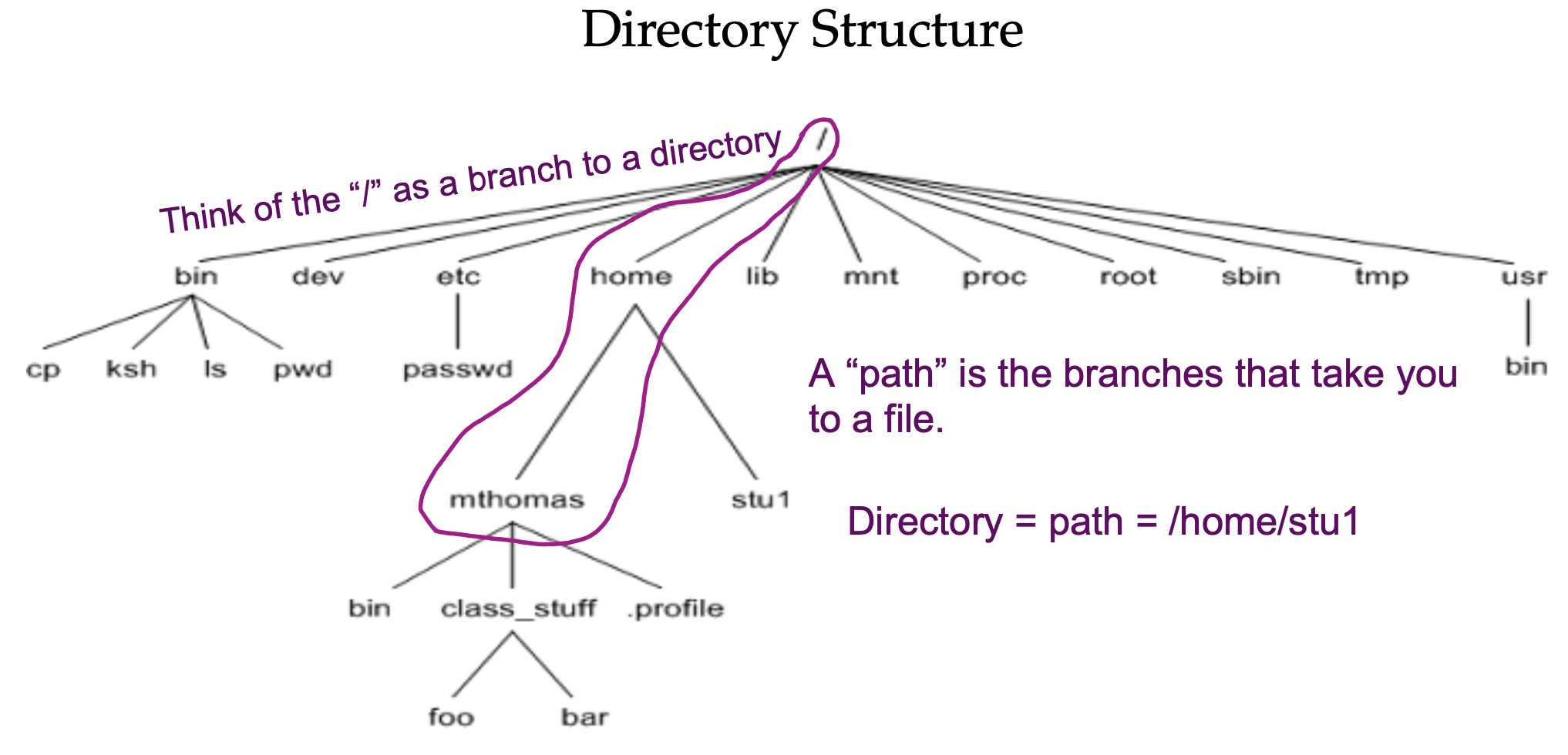 Directory Structure

Think of the “/” as a branch to a directory

/

bin dev etc home lib mnt proc root sbin tmp usr

cp ksh ls pwd passwd bin

A “path” is the branches that take you to a file.

mthomas stu1

Directory = path = /home/stu1

bin class_stuff .profile

foo bar